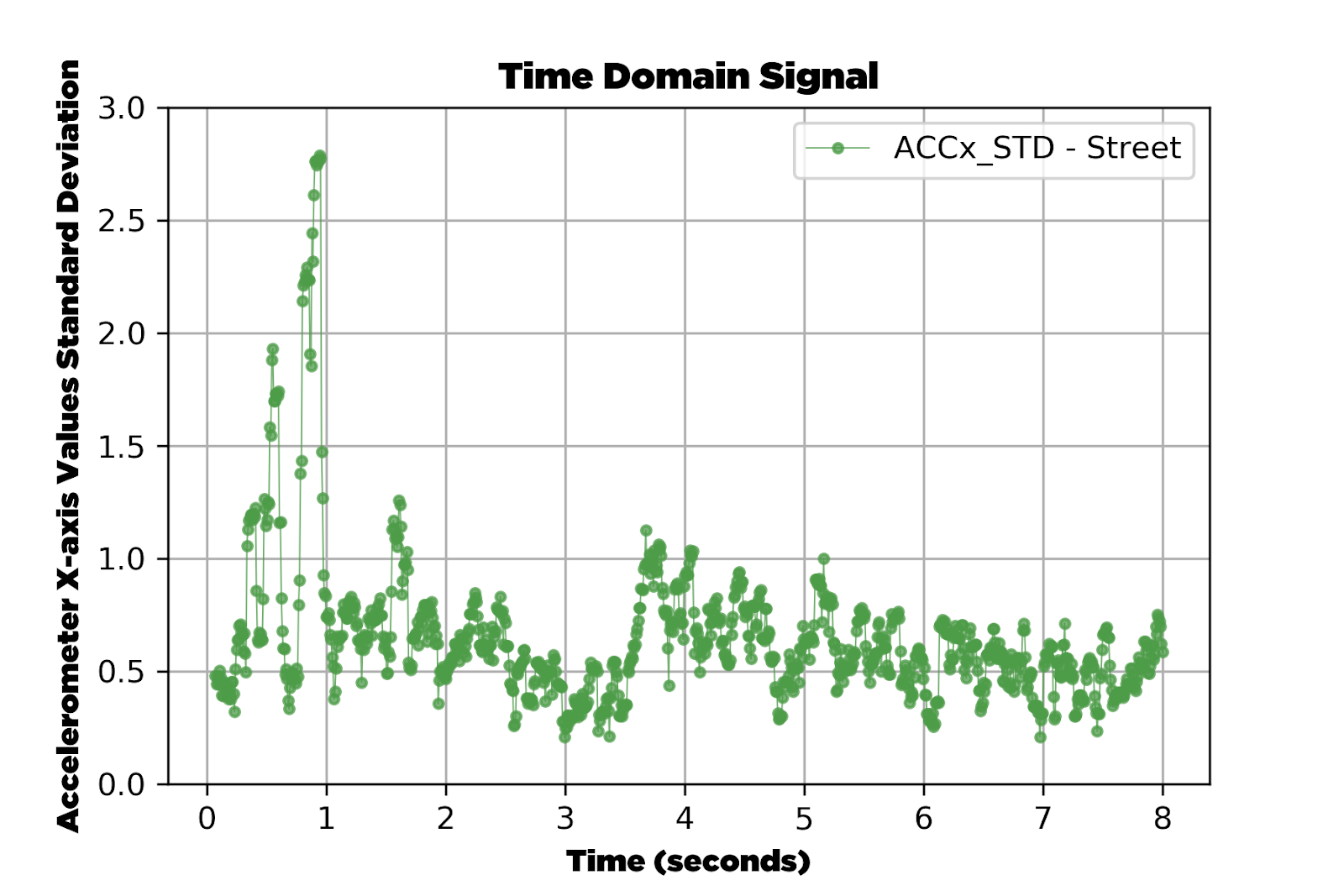 Time Domain Signal

ACCx_STD - Street

Accelerometer X-axis Values Standard Deviation

3.0
2.5
2.0
1.5
1.0
0.5
0.0

0 1 2 3 4 5 6 7 8

Time (seconds)